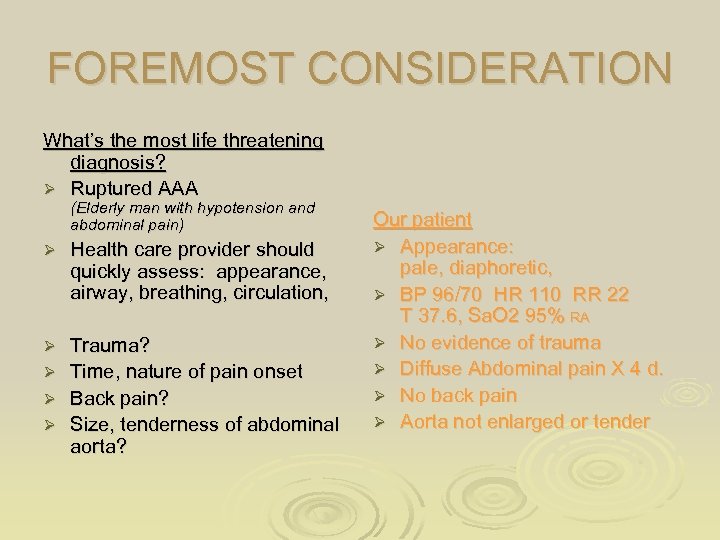 FOREMOST CONSIDERATION

What's the most life threatening diagnosis?

➢ Ruptured AAA
(Elderly man with hypotension and abdominal pain)

➢ Health care provider should quickly assess: appearance, airway, breathing, circulation,

➢ Trauma?
➢ Time, nature of pain onset
➢ Back pain?
➢ Size, tenderness of abdominal aorta?

Our patient

➢ Appearance: pale, diaphoretic,
➢ BP 96/70 HR 110 RR 22 T 37.6, SaO2 95% RA
➢ No evidence of trauma
➢ Diffuse Abdominal pain X 4 d.
➢ No back pain
➢ Aorta not enlarged or tender